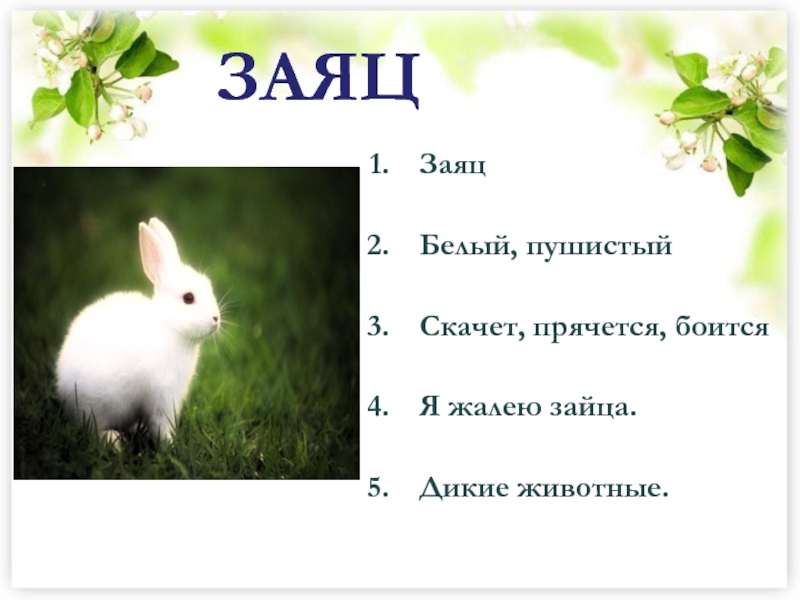 ЗАЯЦ

1. Заяц

2. Белый, пушистый

3. Скачет, прячется, боится

4. Я жалею зайца.

5. Дикие животные.